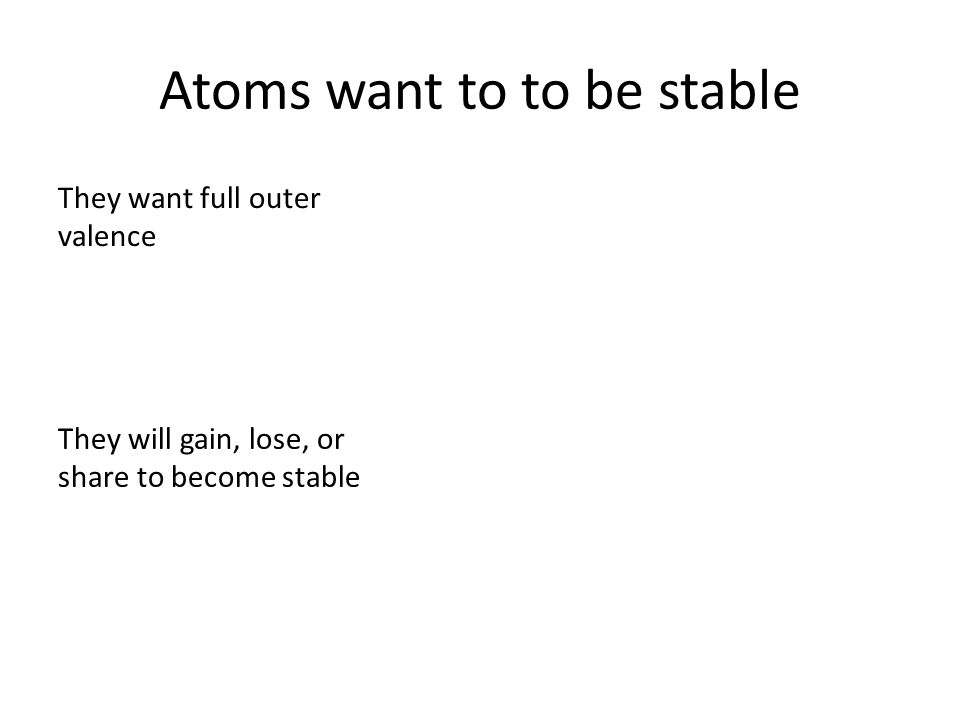 Atoms want to to be stable

They want full outer valence

They will gain, lose, or share to become stable